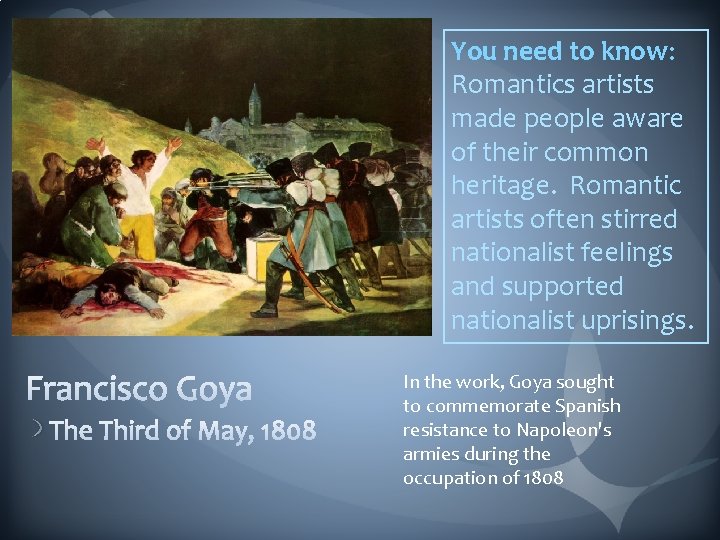 You need to know: Romantics artists made people aware of their common heritage. Romantic artists often stirred nationalist feelings and supported nationalist uprisings.

Francisco Goya

The Third of May, 1808

In the work, Goya sought to commemorate Spanish resistance to Napoleon's armies during the occupation of 1808